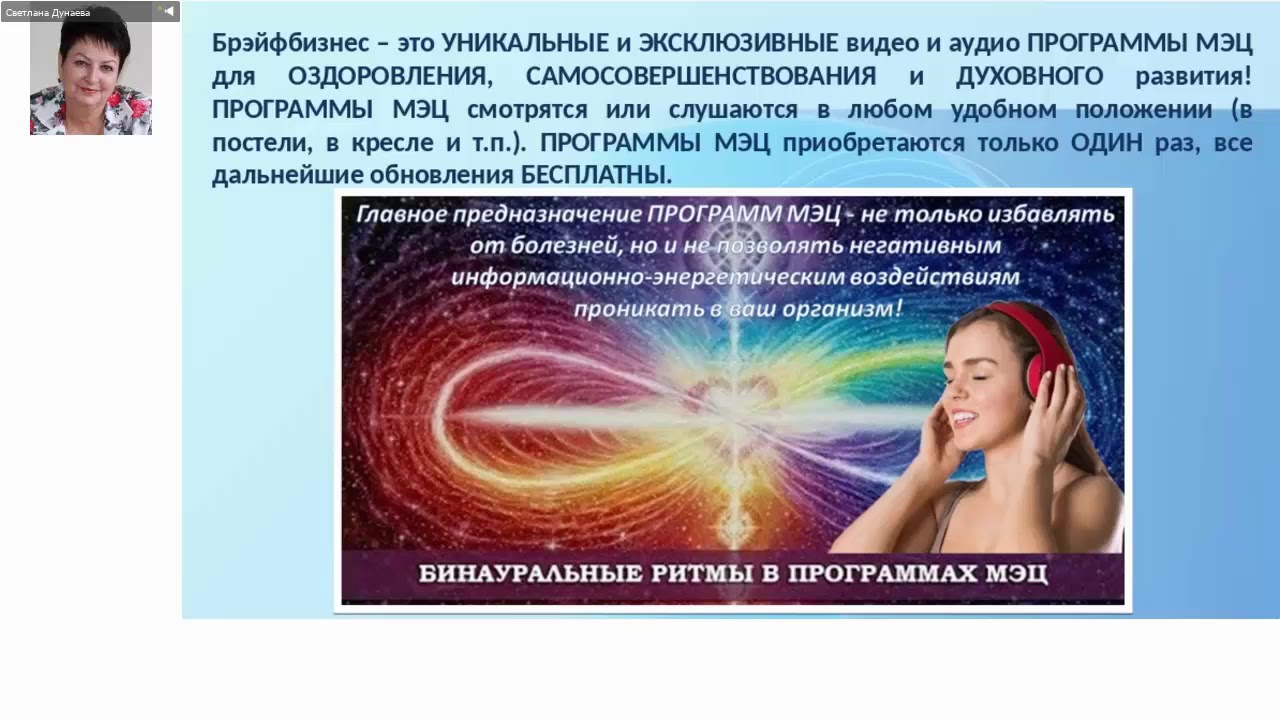 Светлана Дунаева

Брэйфбизнес – это УНИКАЛЬНЫЕ и ЭКСКЛЮЗИВНЫЕ видео и аудио ПРОГРАММЫ МЭЦ для ОЗДОРОВЛЕНИЯ, САМОСОВЕРШЕНСТВОВАНИЯ и ДУХОВНОГО развития! ПРОГРАММЫ МЭЦ смотрятся или слушаются в любом удобном положении (в постели, в кресле и т.п.). ПРОГРАММЫ МЭЦ приобретаются только ОДИН раз, все дальнейшие обновления БЕСПЛАТНЫ.

Главное предназначение ПРОГРАММ МЭЦ - не только избавлять от болезней, но и не позволять негативным информационно-энергетическим воздействиям проникать в ваш организм!

БИНАУРАЛЬНЫЕ РИТМЫ В ПРОГРАММАХ МЭЦ